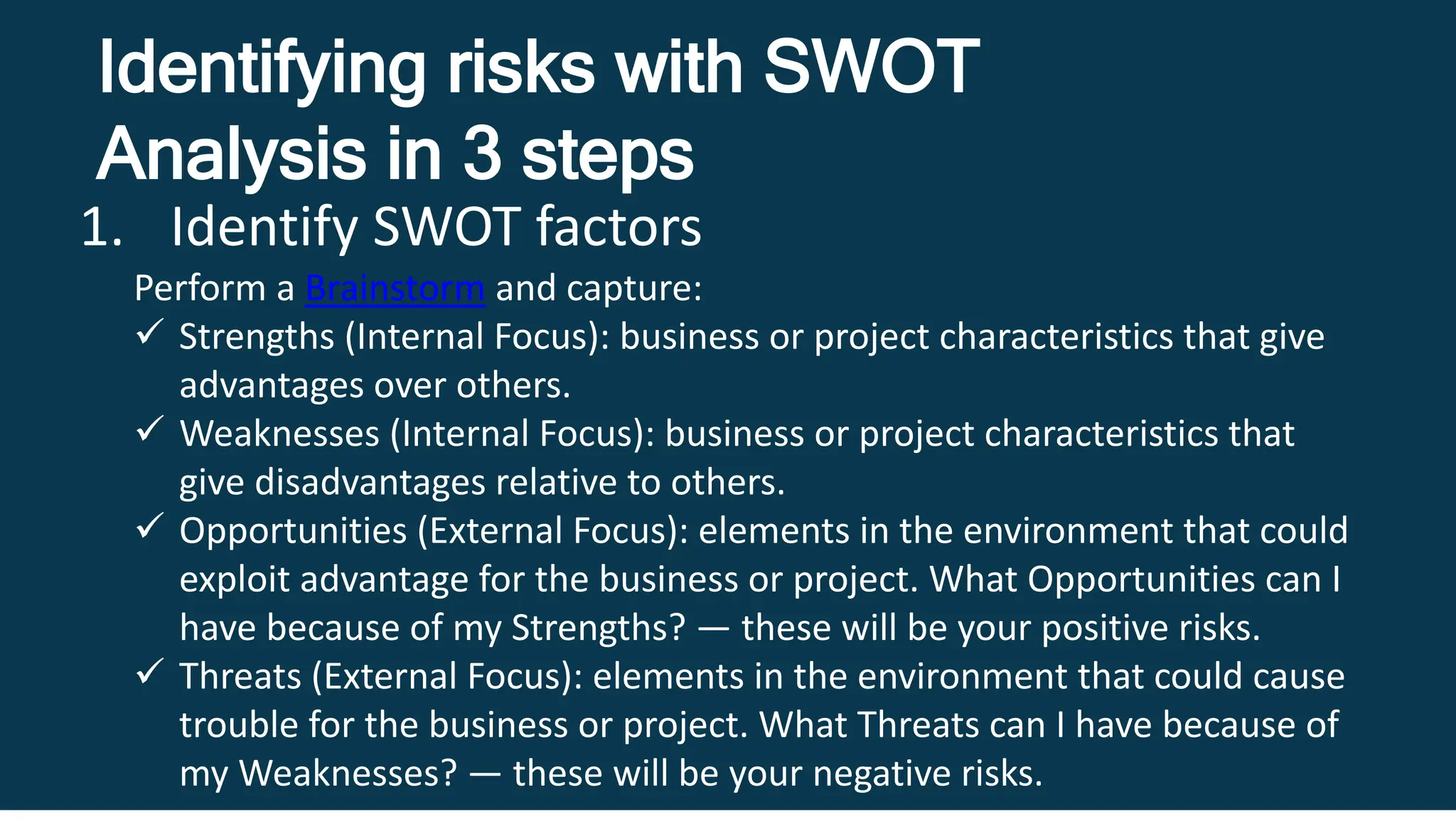 Identifying risks with SWOT Analysis in 3 steps

1. Identify SWOT factors

Perform a Brainstorm and capture:

✓ Strengths (Internal Focus): business or project characteristics that give advantages over others.

✓ Weaknesses (Internal Focus): business or project characteristics that give disadvantages relative to others.

✓ Opportunities (External Focus): elements in the environment that could exploit advantage for the business or project. What Opportunities can I have because of my Strengths? — these will be your positive risks.

✓ Threats (External Focus): elements in the environment that could cause trouble for the business or project. What Threats can I have because of my Weaknesses? — these will be your negative risks.